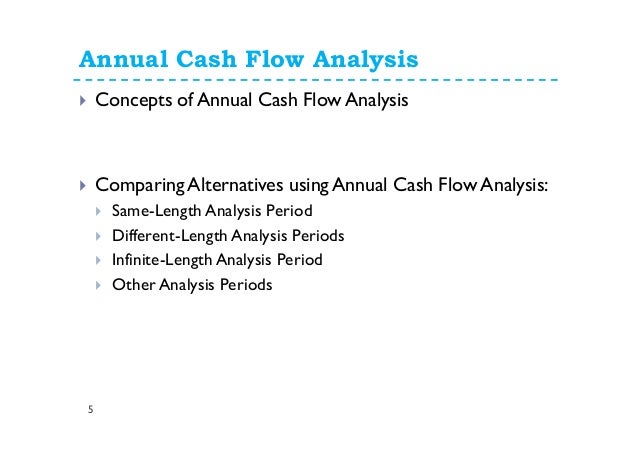 Annual Cash Flow Analysis

Concepts of Annual Cash Flow Analysis

Comparing Alternatives using Annual Cash Flow Analysis:

Same-Length Analysis Period

Different-Length Analysis Periods

Infinite-Length Analysis Period

Other Analysis Periods

5